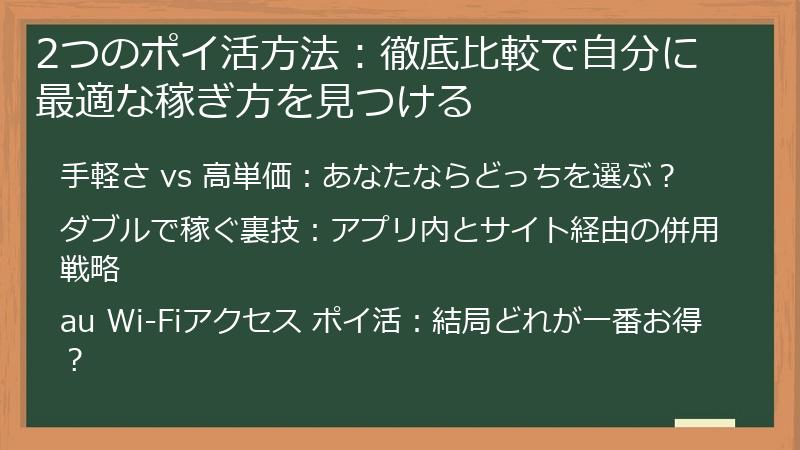 2つのポイ活方法：徹底比較で自分に最適な稼ぎ方を見つける

手軽さ vs 高単価：あなたならどっちを選ぶ？

ダブルで稼ぐ裏技：アプリ内とサイト経由の併用戦略

au Wi-Fiアクセス ポイ活：結局どれが一番お得？